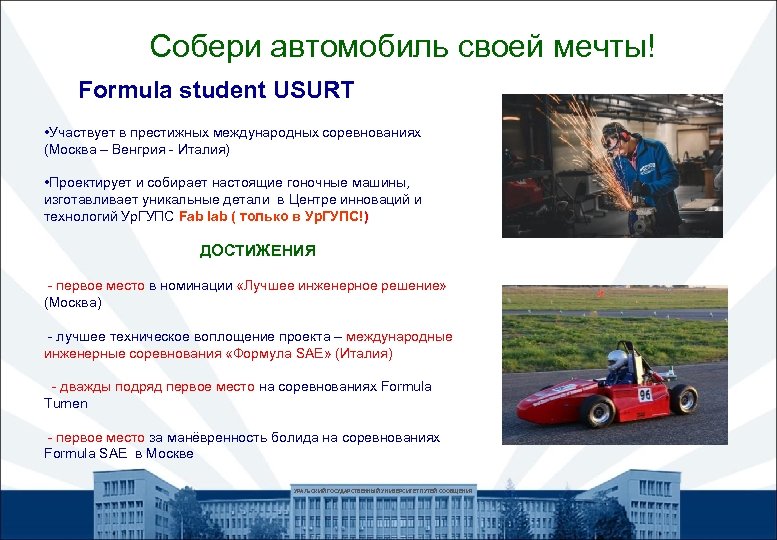 Собери автомобиль своей мечты!

Formula student USURT

•Участвует в престижных международных соревнованиях (Москва – Венгрия - Италия)

•Проектирует и собирает настоящие гоночные машины, изготавливает уникальные детали в Центре инноваций и технологий УрГУПС Fab lab ( только в УрГУПС!)

ДОСТИЖЕНИЯ

- первое место в номинации «Лучшее инженерное решение» (Москва)

- лучшее техническое воплощение проекта – международные инженерные соревнования «Формула SAE» (Италия)

- дважды подряд первое место на соревнованиях Formula Tumen

- первое место за манёвренность болида на соревнованиях Formula SAE в Москве

96

УРАЛЬСКИЙ ГОСУДАРСТВЕННЫЙ УНИВЕРСИТЕТ ПУТЕЙ СООБЩЕНИЯ